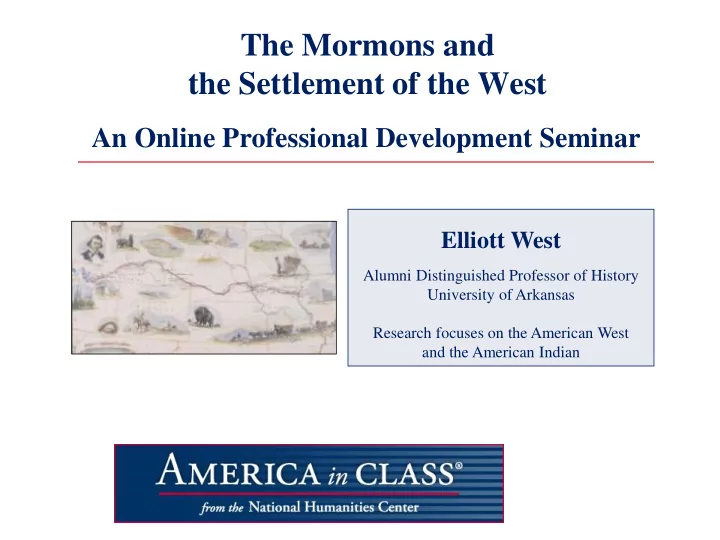 The Mormons and the Settlement of the West

An Online Professional Development Seminar

Elliott West

Alumni Distinguished Professor of History
University of Arkansas

Research focuses on the American West and the American Indian

AMERICA in CLASS®
from the National Humanities Center